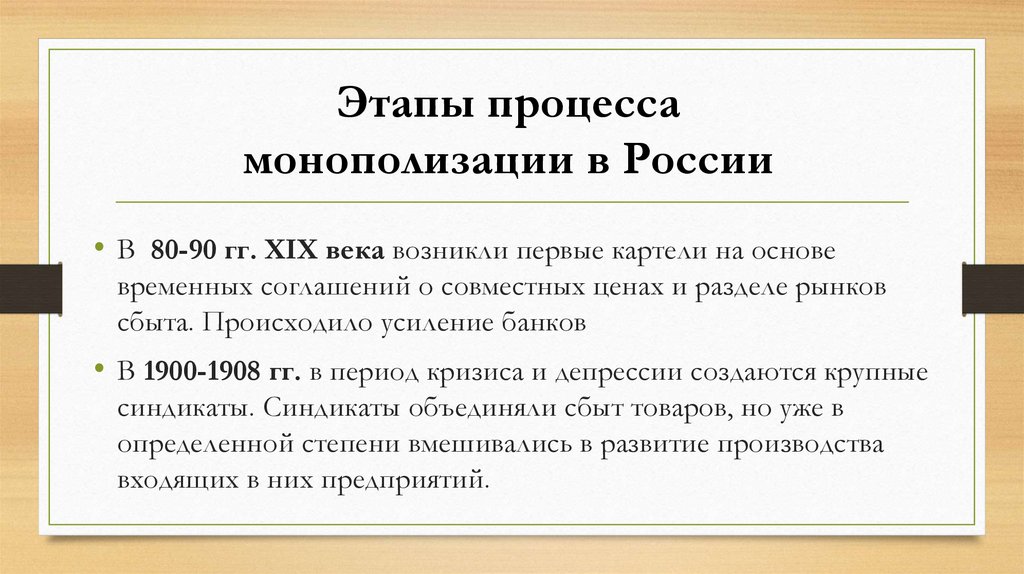 Этапы процесса монополизации в России

• В 80-90 гг. XIX века возникли первые картели на основе временных соглашений о совместных ценах и разделе рынков сбыта. Происходило усиление банков

• В 1900-1908 гг. в период кризиса и депрессии создаются крупные синдикаты. Синдикаты объединяли сбыт товаров, но уже в определенной степени вмешивались в развитие производства входящих в них предприятий.